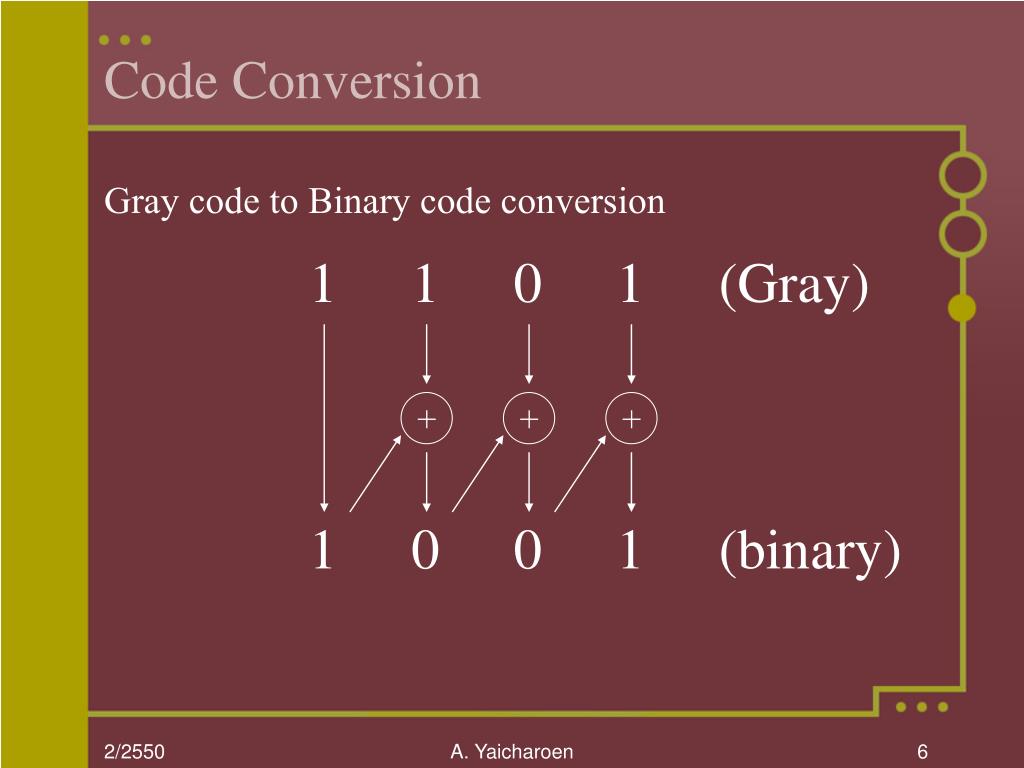 Code Conversion

Gray code to Binary code conversion

1 1 0 1 (Gray)

+ + +

1 0 0 1 (binary)

2/2550

A. Yaicharoen

6